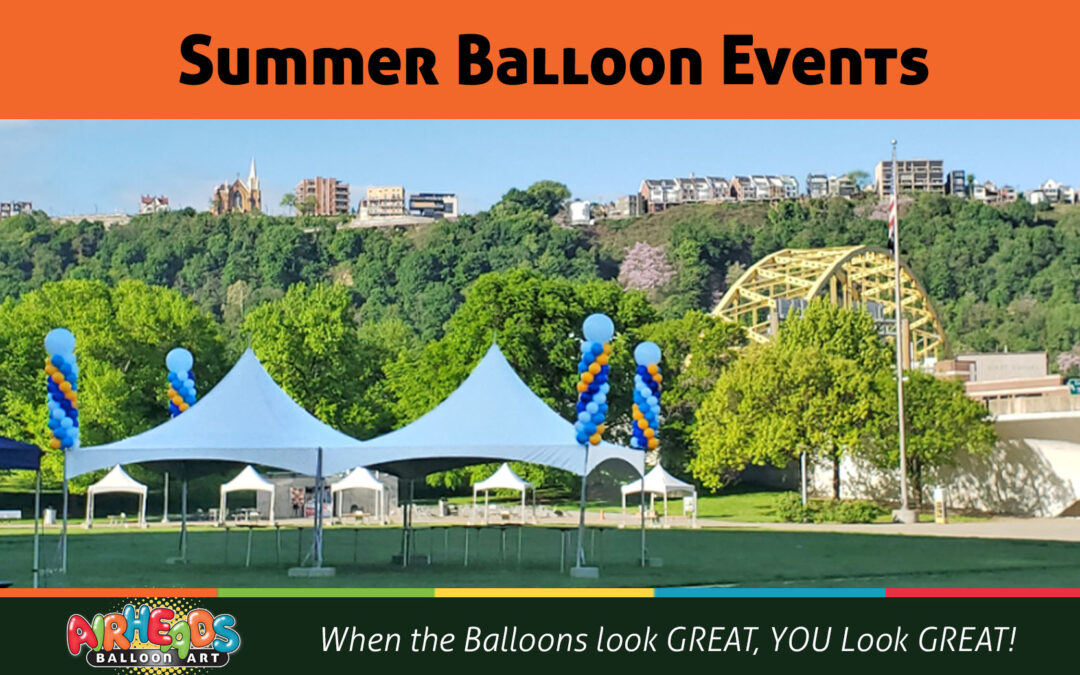 Summer Balloon Events

AIRHEADS BALLOON ART

When the Balloons look GREAT, YOU Look GREAT!